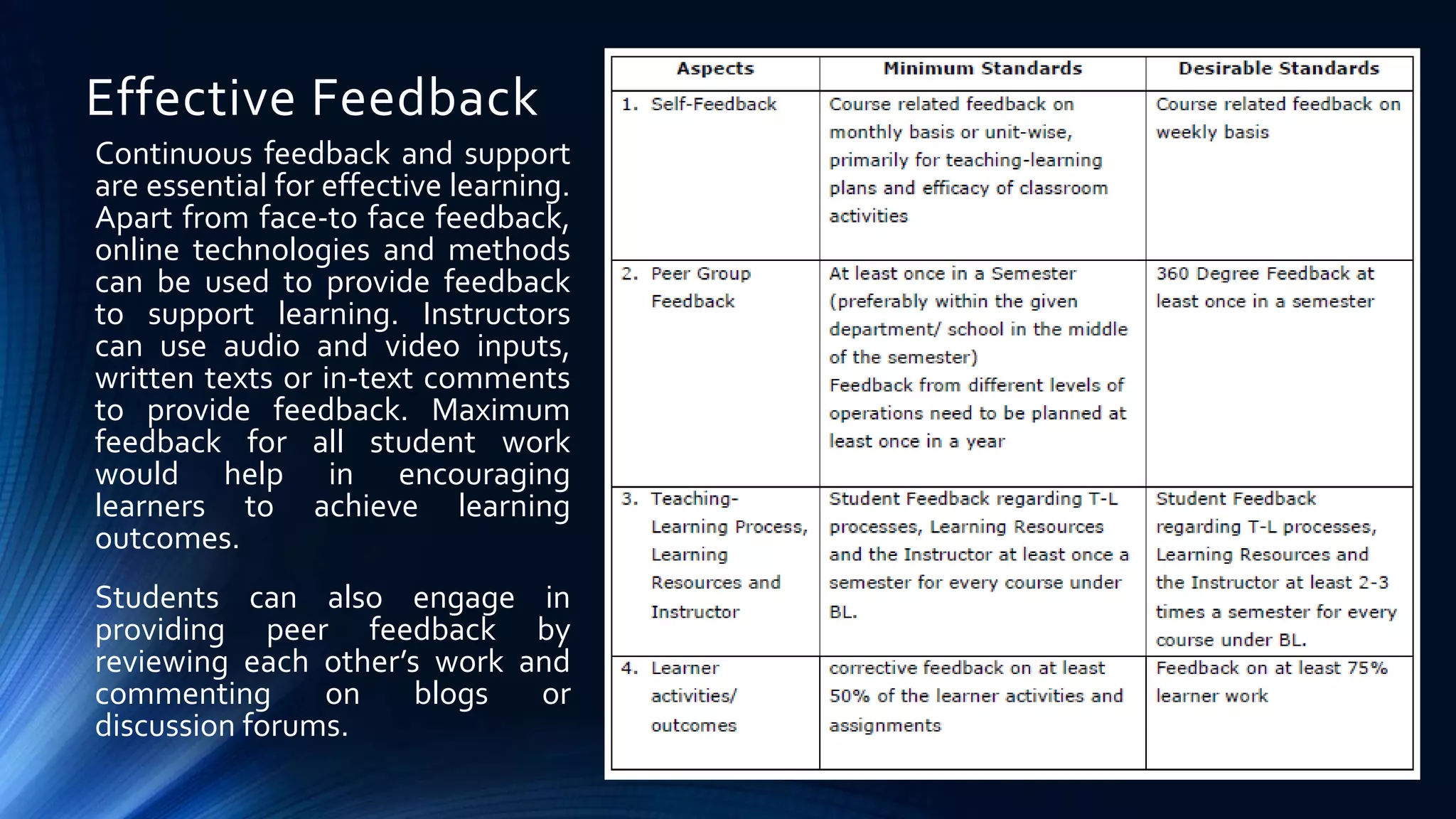 Effective Feedback

Continuous feedback and support are essential for effective learning. Apart from face-to face feedback, online technologies and methods can be used to provide feedback to support learning. Instructors can use audio and video inputs, written texts or in-text comments to provide feedback. Maximum feedback for all student work would help in encouraging learners to achieve learning outcomes.

Students can also engage in providing peer feedback by reviewing each other's work and commenting on blogs or discussion forums.

| Aspects | Minimum Standards | Desirable Standards |
|---|---|---|
| 1. Self-Feedback | Course related feedback on monthly basis or unit-wise, primarily for teaching-learning plans and efficacy of classroom activities | Course related feedback on weekly basis |
| 2. Peer Group Feedback | At least once in a Semester (preferably within the given department/ school in the middle of the semester) Feedback from different levels of operations need to be planned at least once in a year | 360 Degree Feedback at least once in a semester |
| 3. Teaching-Learning Process, Learning Resources and Instructor | Student Feedback regarding T-L processes, Learning Resources and the Instructor at least once a semester for every course under BL. | Student Feedback regarding T-L processes, Learning Resources and the Instructor at least 2-3 times a semester for every course under BL. |
| 4. Learner activities/ outcomes | corrective feedback on at least 50% of the learner activities and assignments | Feedback on at least 75% learner work |